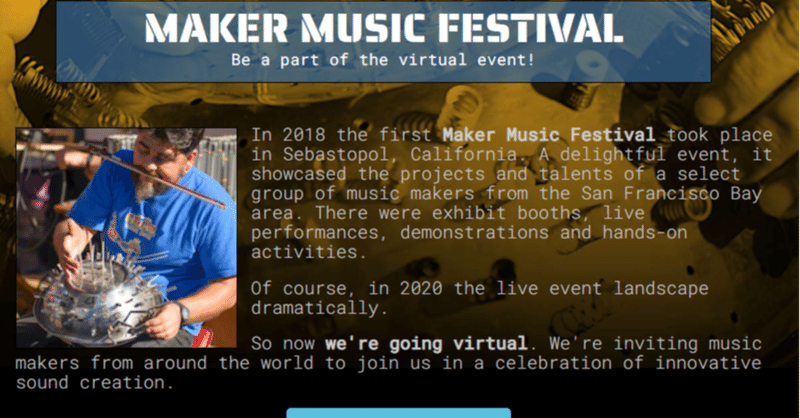 MAKER MUSIC FESTIVAL

Be a part of the virtual event!

In 2018 the first Maker Music Festival took place in Sebastopol, California. A delightful event, it showcased the projects and talents of a select group of music makers from the San Francisco Bay area. There were exhibit booths, live performances, demonstrations and hands-on activities.

Of course, in 2020 the live event landscape dramatically.

So now we're going virtual. We're inviting music makers from around the world to join us in a celebration of innovative sound creation.